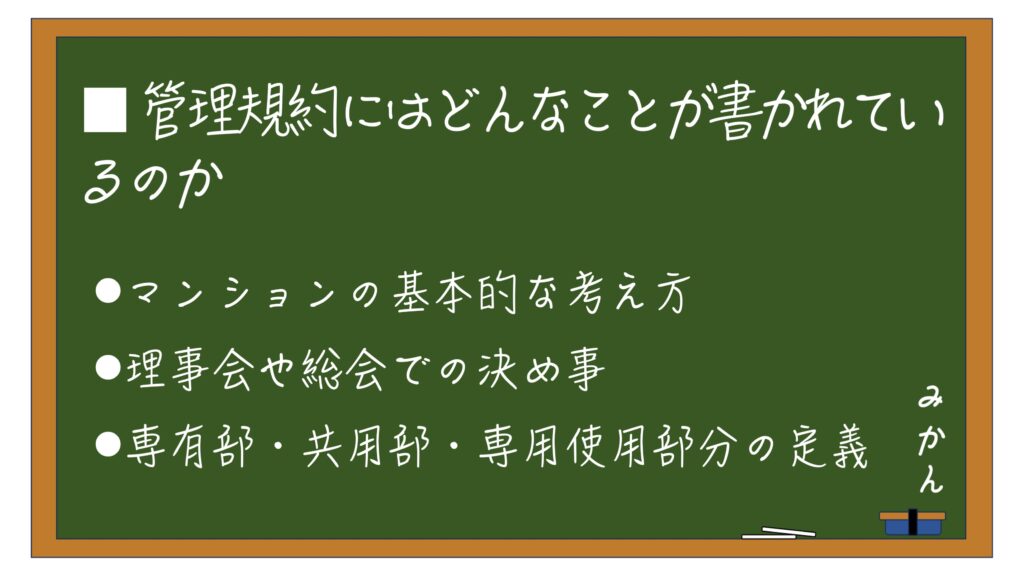 ■ 管理規約にはどんなことが書かれているのか

●マンションの基本的な考え方

●理事会や総会での決め事

●専有部・共用部・専用使用部分の定義

みかん